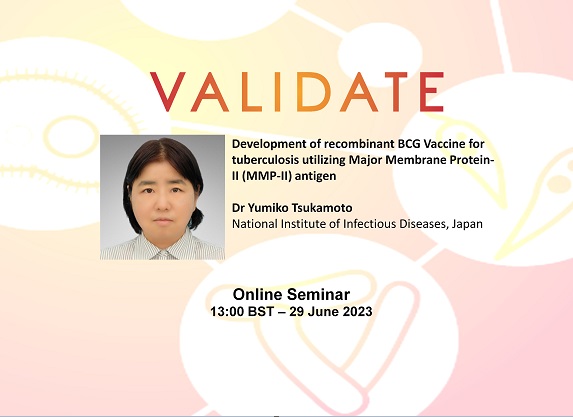 VALIDATE

Development of recombinant BCG Vaccine for tuberculosis utilizing Major Membrane Protein-II (MMP-II) antigen

Dr Yumiko Tsukamoto
National Institute of Infectious Diseases, Japan

Online Seminar
13:00 BST – 29 June 2023